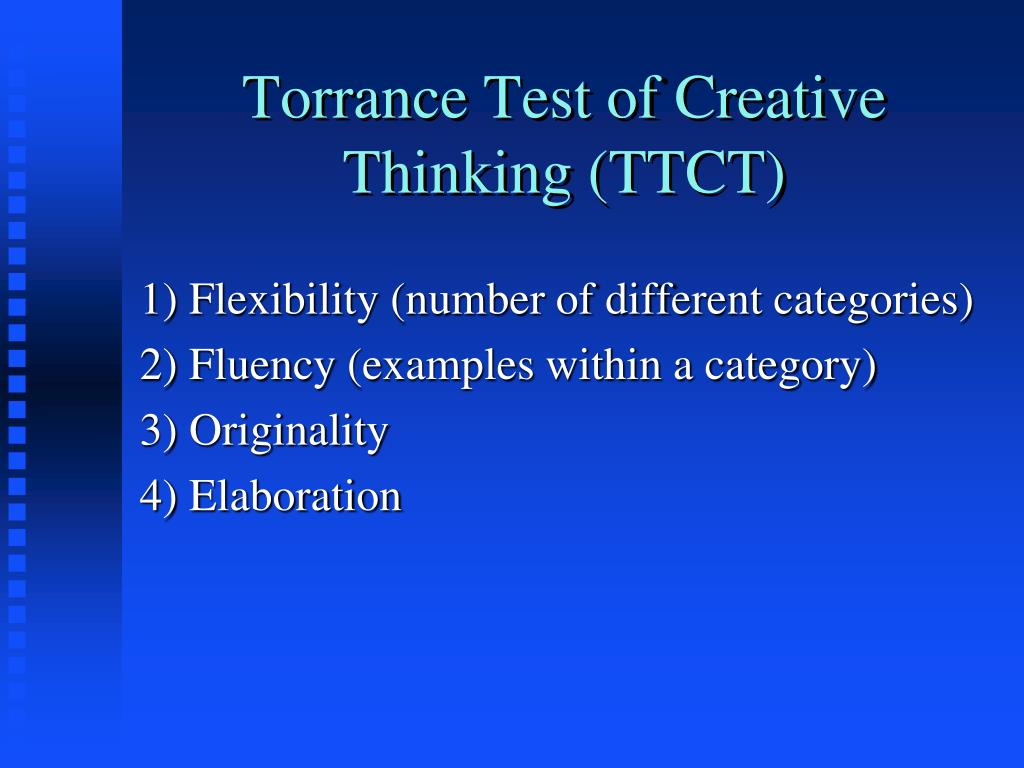 Torrance Test of Creative Thinking (TTCT)

1) Flexibility (number of different categories)
2) Fluency (examples within a category)
3) Originality
4) Elaboration